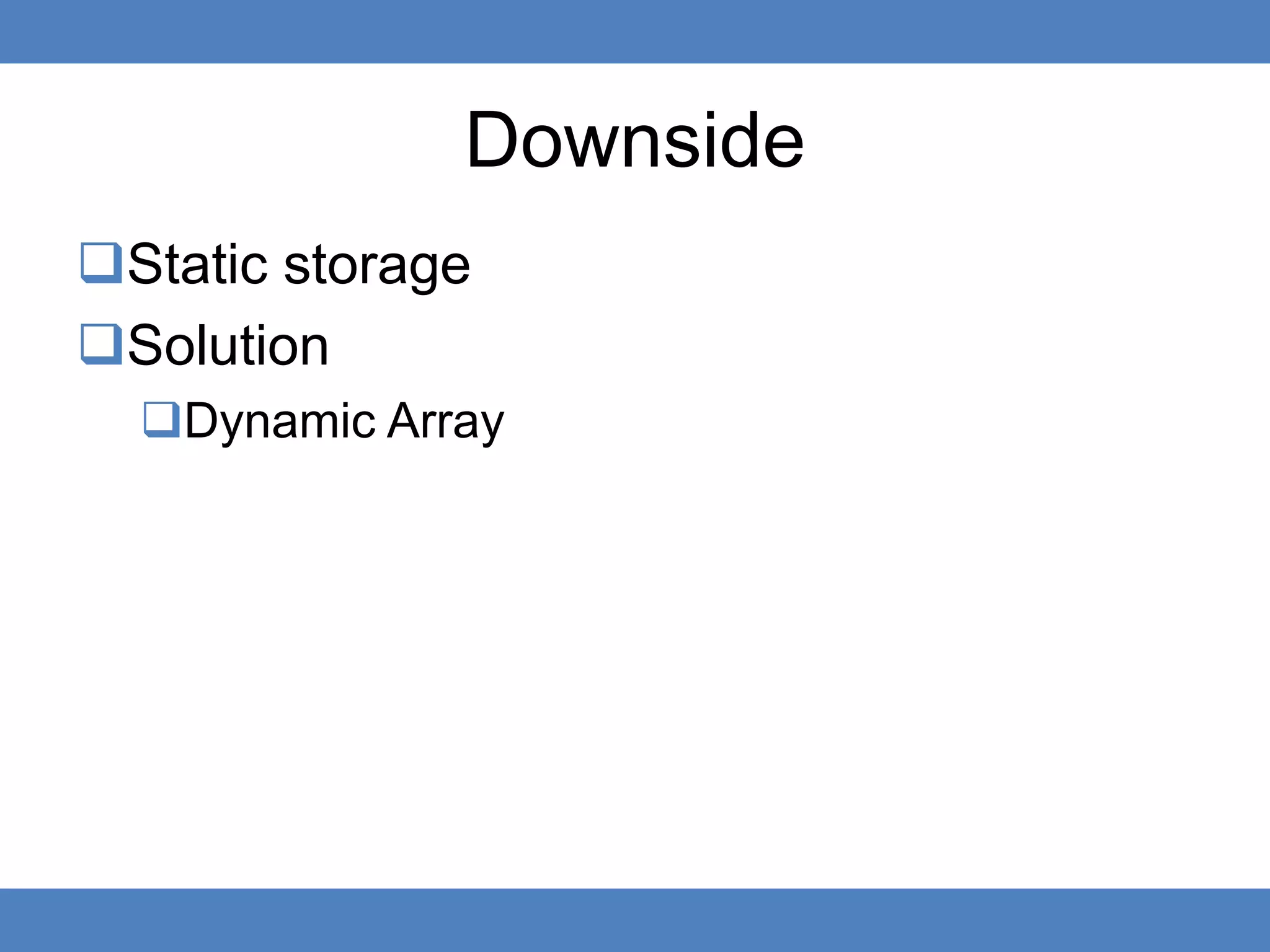 Downside

❑ Static storage
❑ Solution
❑ Dynamic Array